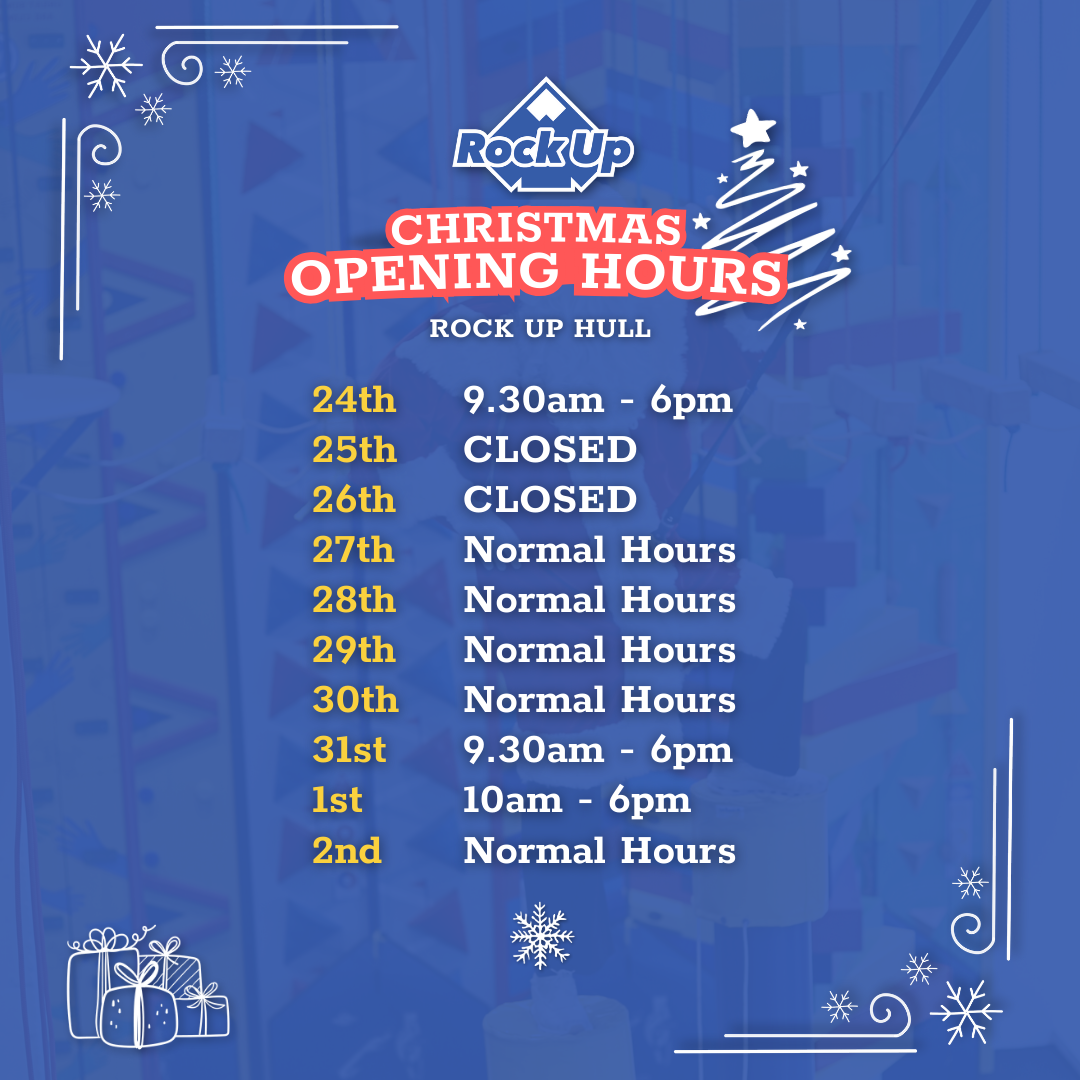 Rock Up

CHRISTMAS OPENING HOURS

ROCK UP HULL

| | |
|---|---|
| 24th | 9.30am - 6pm |
| 25th | CLOSED |
| 26th | CLOSED |
| 27th | Normal Hours |
| 28th | Normal Hours |
| 29th | Normal Hours |
| 30th | Normal Hours |
| 31st | 9.30am - 6pm |
| 1st | 10am - 6pm |
| 2nd | Normal Hours |